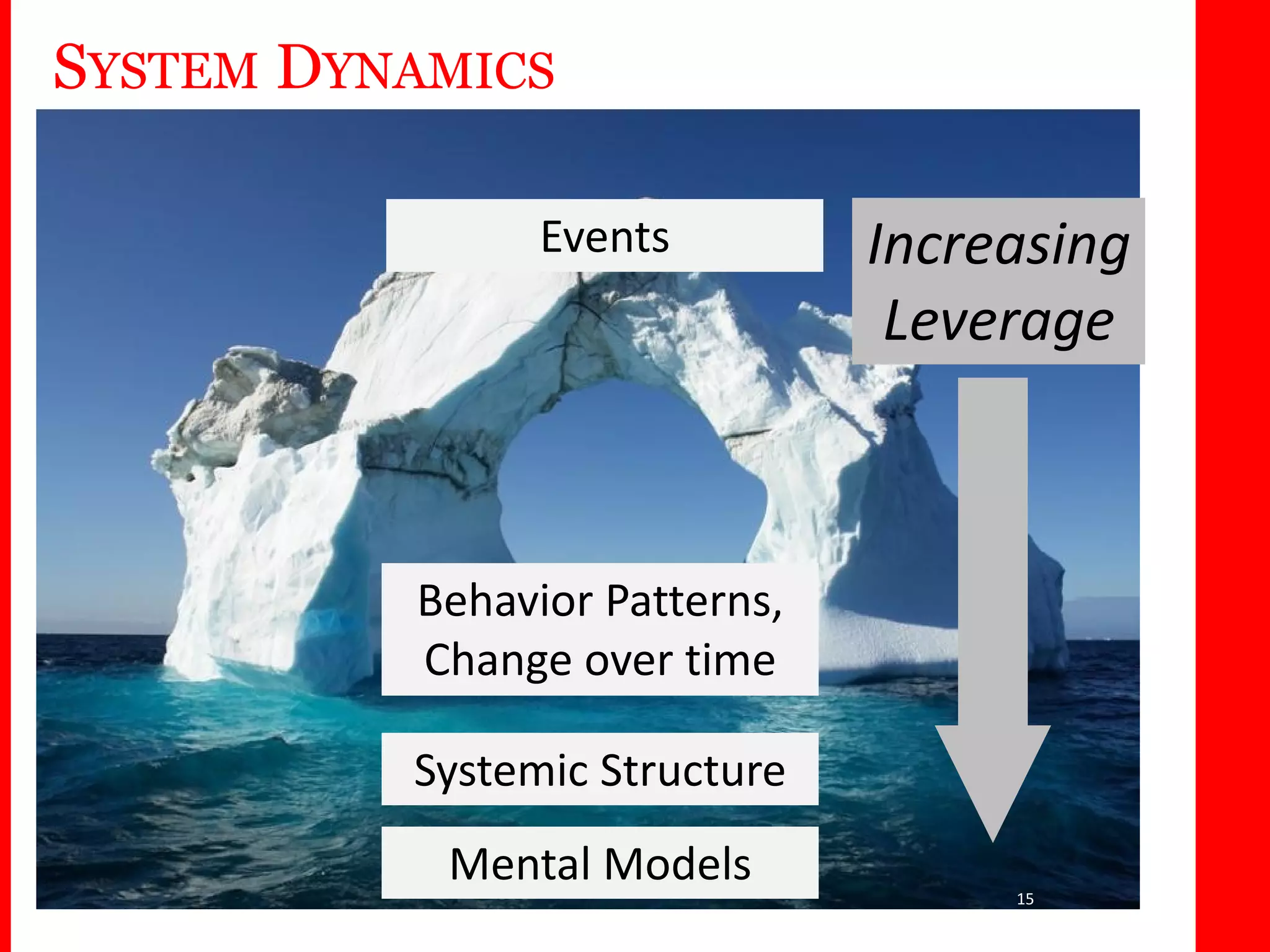 SYSTEM DYNAMICS

Events

Increasing Leverage

Behavior Patterns, Change over time

Systemic Structure

Mental Models

15